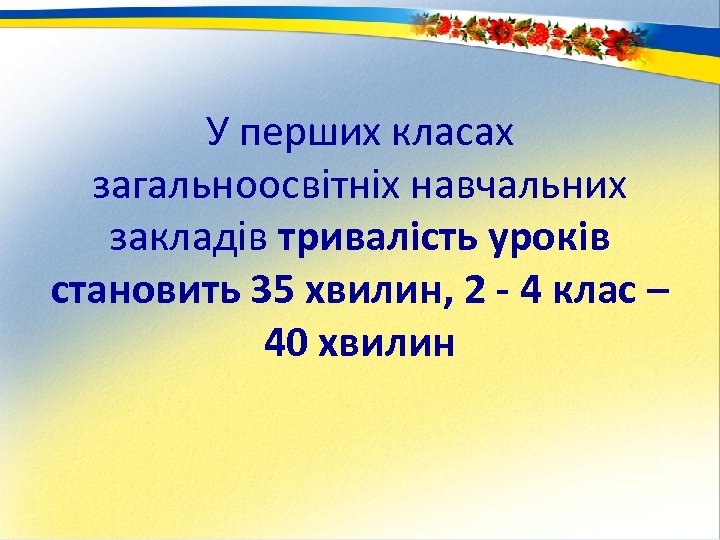 У перших класах загальноосвітніх навчальних закладів тривалість уроків становить 35 хвилин, 2 - 4 клас – 40 хвилин